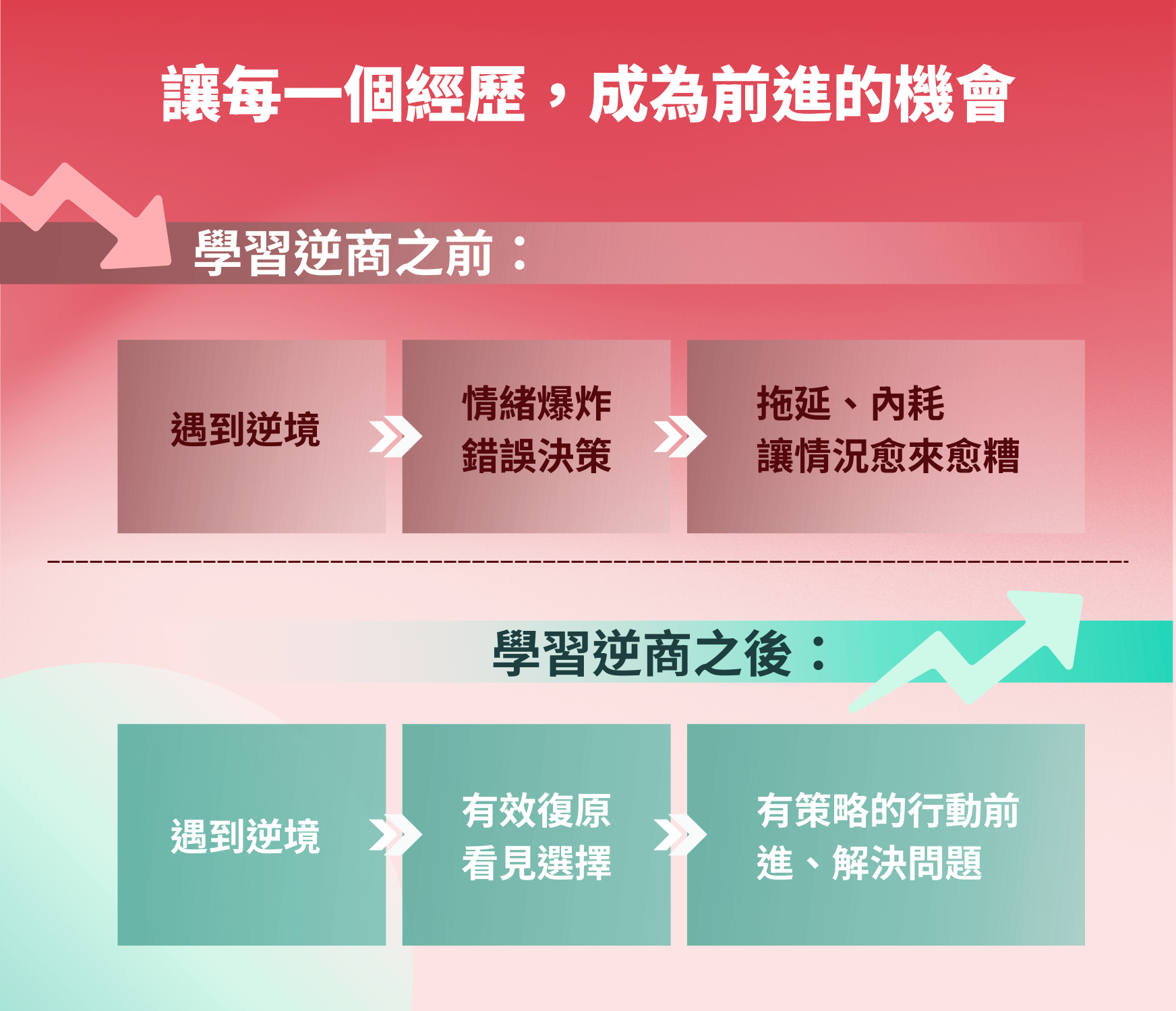 讓每一個經歷，成為前進的機會

學習逆商之前：

遇到逆境

情緒爆炸
錯誤決策

拖延、內耗
讓情況愈來愈糟

學習逆商之後：

遇到逆境

有效復原
看見選擇

有策略的行動前進、解決問題